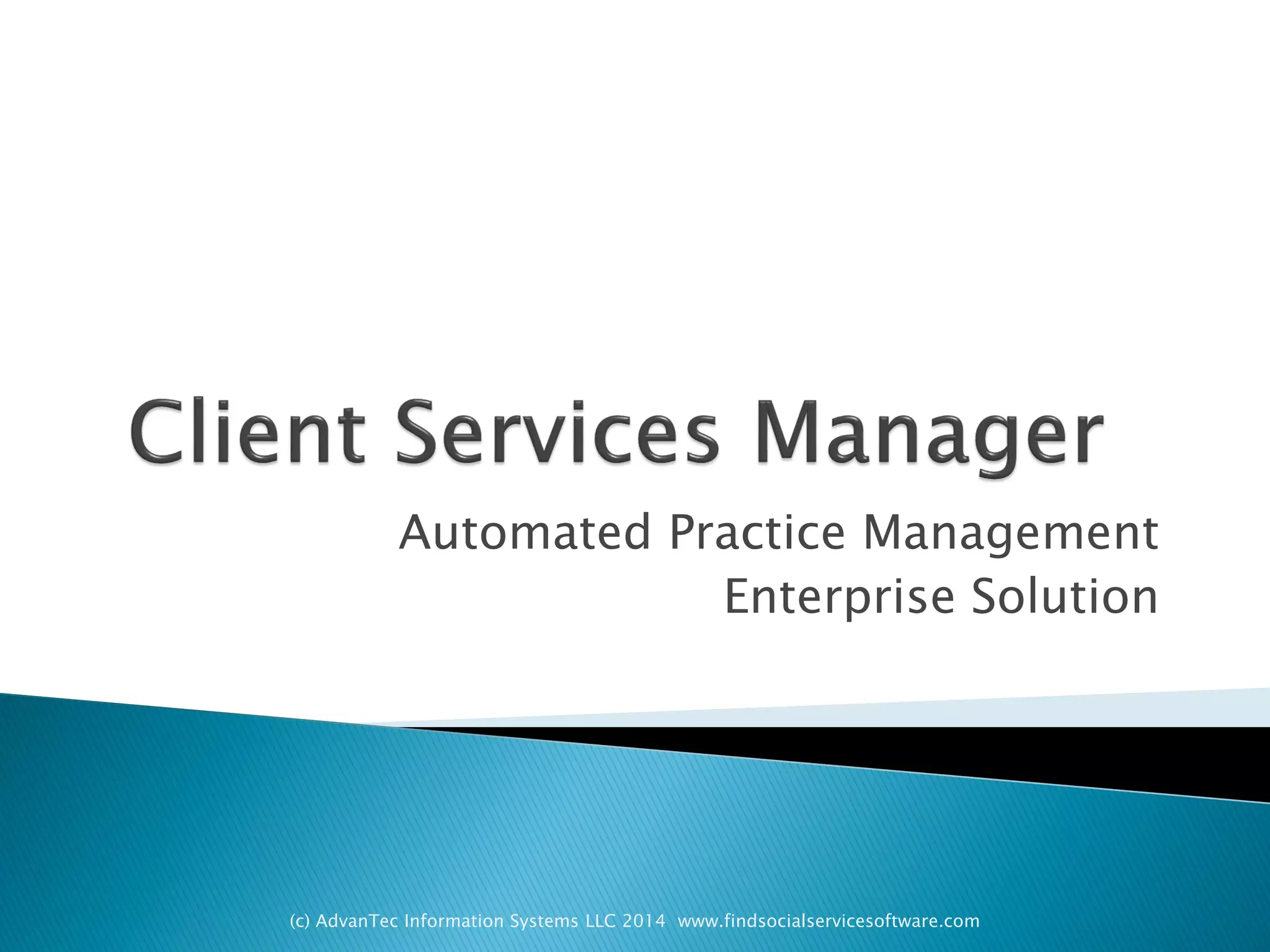 Client Services Manager

Automated Practice Management
Enterprise Solution

(c) AdvanTec Information Systems LLC 2014 www.findsocialservicesoftware.com